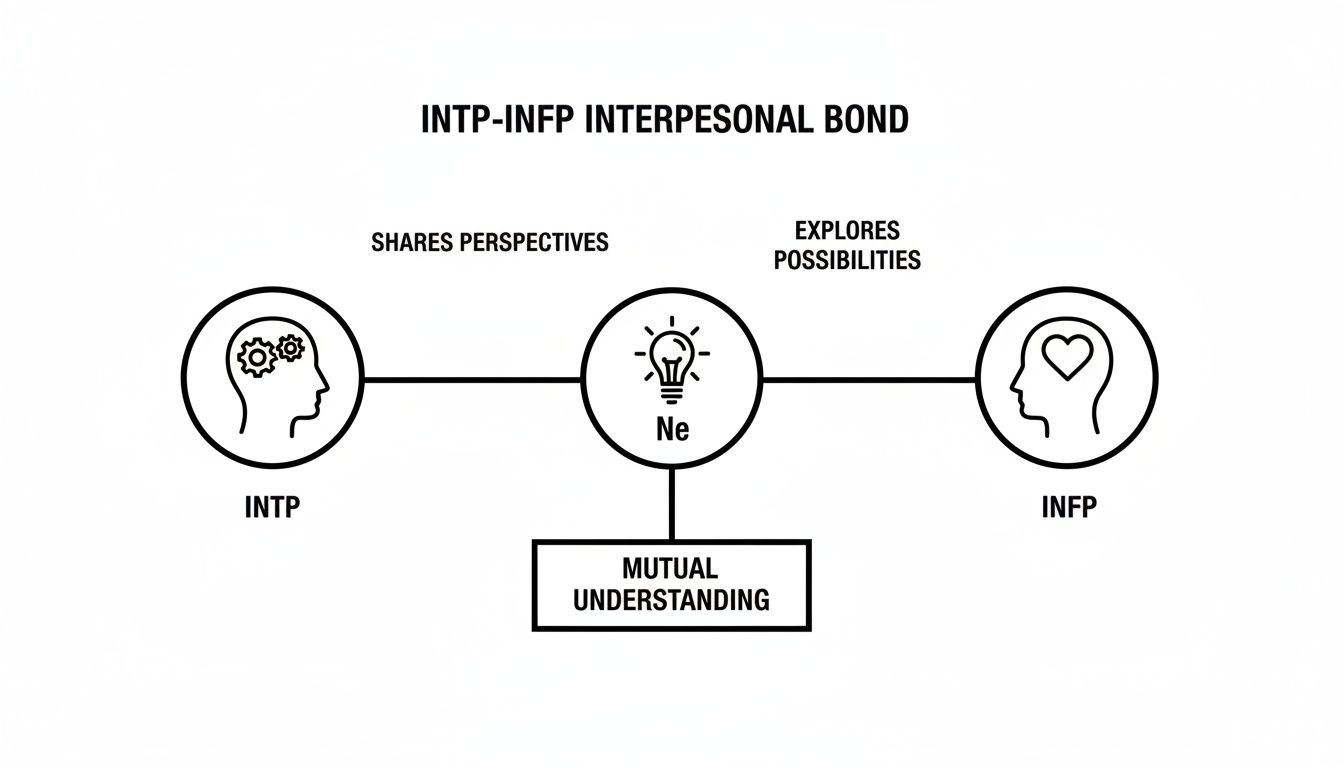 INTP-INFP INTERPESONAL BOND

SHARES PERSPECTIVES

EXPLORES POSSIBILITIES

Ne

INTP

INFP

MUTUAL UNDERSTANDING